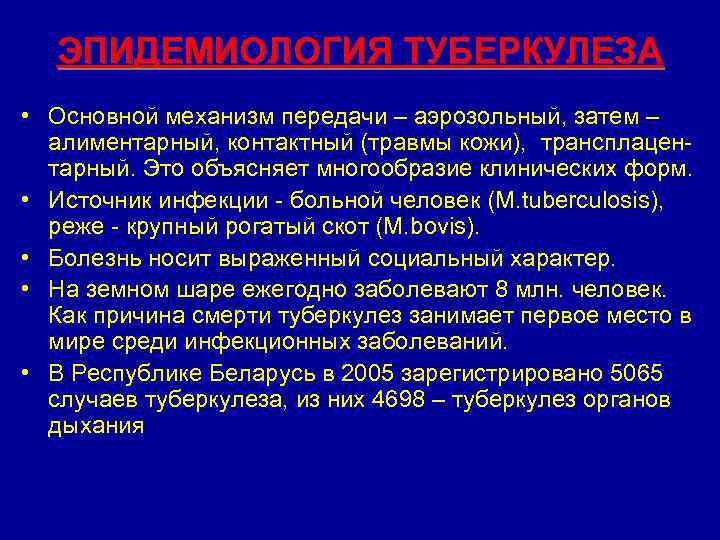 ЭПИДЕМИОЛОГИЯ ТУБЕРКУЛЕЗА

• Основной механизм передачи – аэрозольный, затем – алиментарный, контактный (травмы кожи), трансплацентарный. Это объясняет многообразие клинических форм.
• Источник инфекции - больной человек (M.tuberculosis), реже - крупный рогатый скот (M.bovis).
• Болезнь носит выраженный социальный характер.
• На земном шаре ежегодно заболевают 8 млн. человек. Как причина смерти туберкулез занимает первое место в мире среди инфекционных заболеваний.
• В Республике Беларусь в 2005 зарегистрировано 5065 случаев туберкулеза, из них 4698 – туберкулез органов дыхания